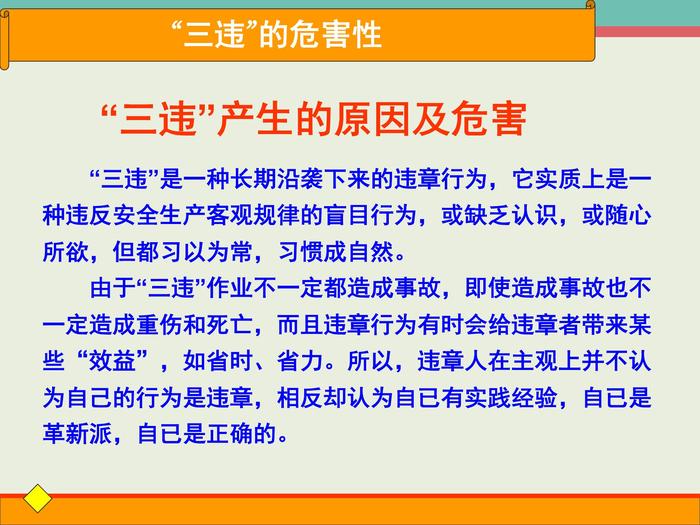 “三违”的危害性

“三违”产生的原因及危害

“三违”是一种长期沿袭下来的违章行为，它实质上是一种违反安全生产客观规律的盲目行为，或缺乏认识，或随心所欲，但都习以为常，习惯成自然。

由于“三违”作业不一定都造成事故，即使造成事故也不一定造成重伤和死亡，而且违章行为有时会给违章者带来某些“效益”，如省时、省力。所以，违章人在主观上并不认为自己的行为是违章，相反却认为自已有实践经验，自已是革新派，自已是正确的。